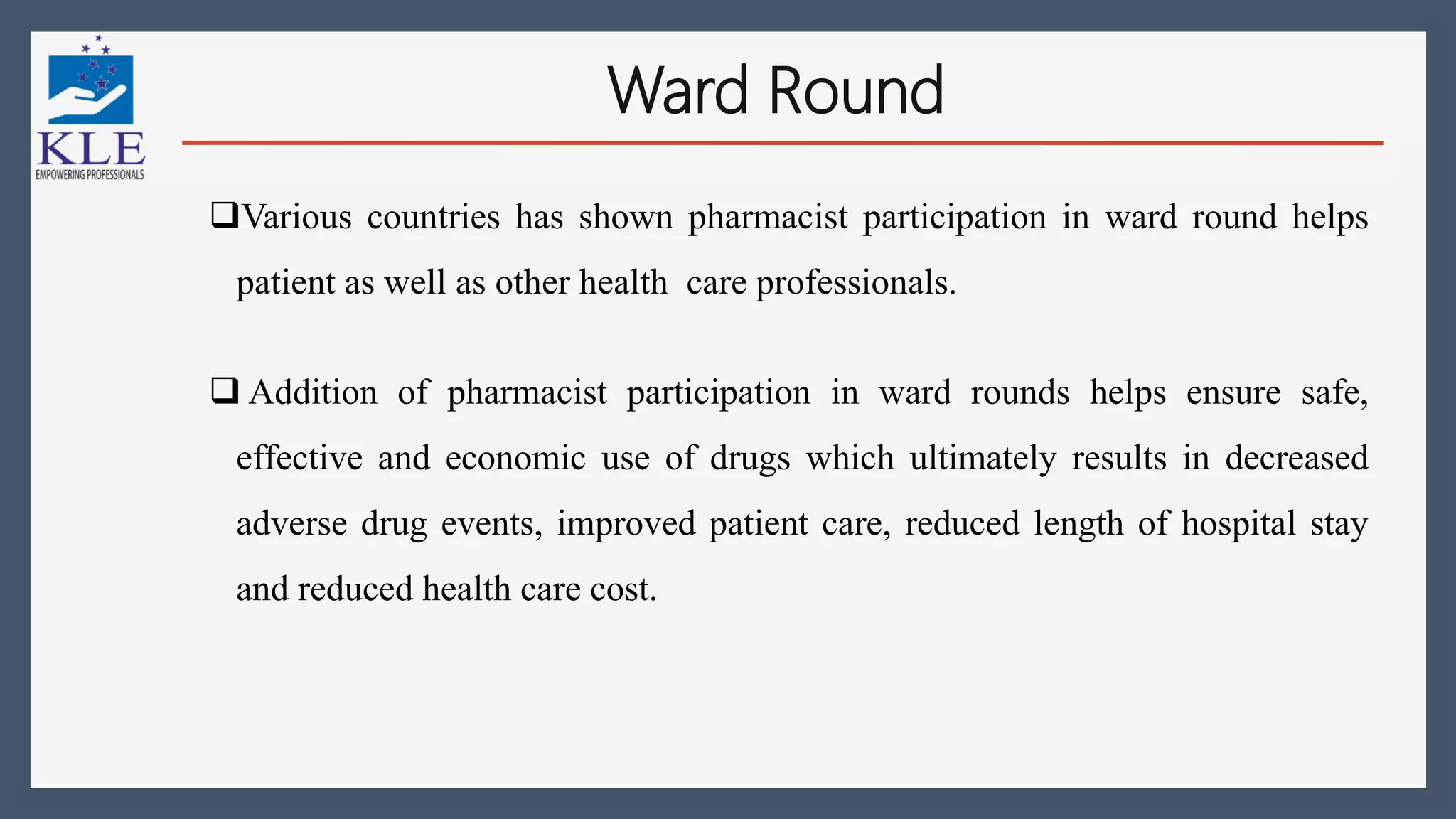 KLE
EMPOWERING PROFESSIONALS

Ward Round

❑Various countries has shown pharmacist participation in ward round helps patient as well as other health care professionals.

❑ Addition of pharmacist participation in ward rounds helps ensure safe, effective and economic use of drugs which ultimately results in decreased adverse drug events, improved patient care, reduced length of hospital stay and reduced health care cost.